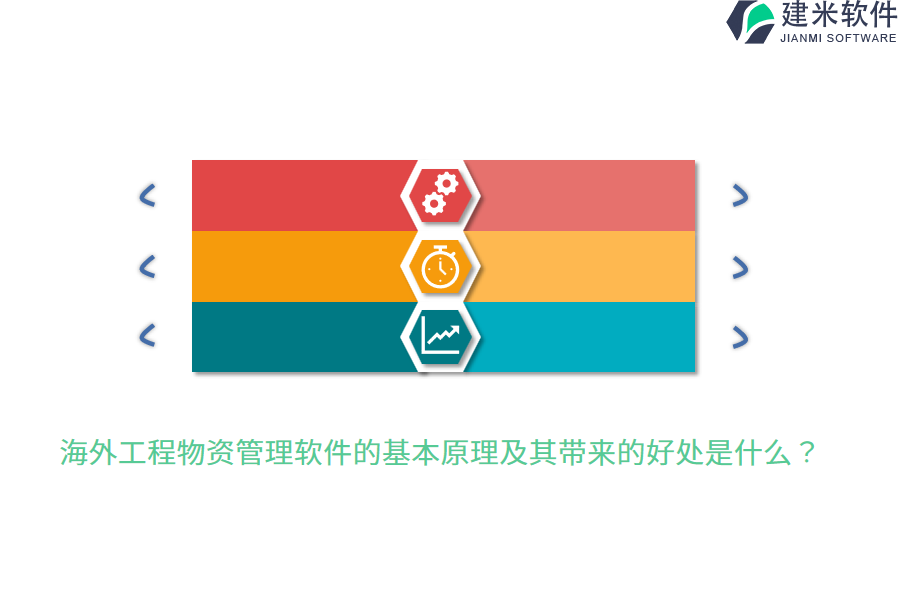 建米软件
JIANMI SOFTWARE

海外工程物资管理软件的基本原理及其带来的好处是什么？